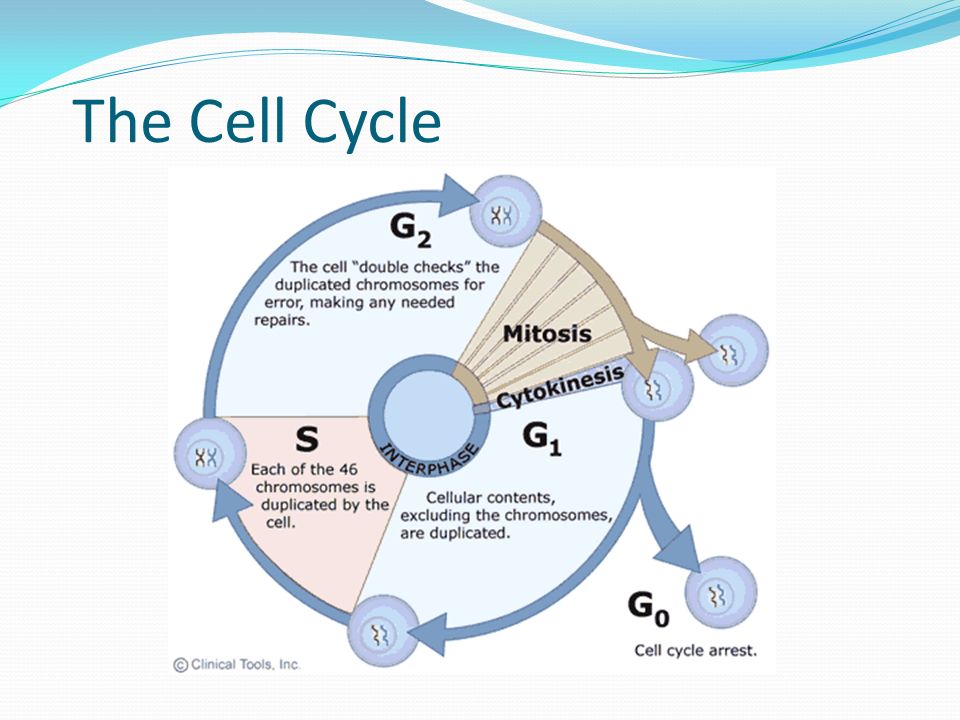 The Cell Cycle

$G_2$

The cell "double checks" the duplicated chromosomes for error, making any needed repairs.

Mitosis

Cytokinesis

INTERPHASE

S

Each of the 46 chromosomes is duplicated by the cell.

$G_1$

Cellular contents, excluding the chromosomes, are duplicated.

$G_0$

Cell cycle arrest.

© Clinical Tools, Inc.